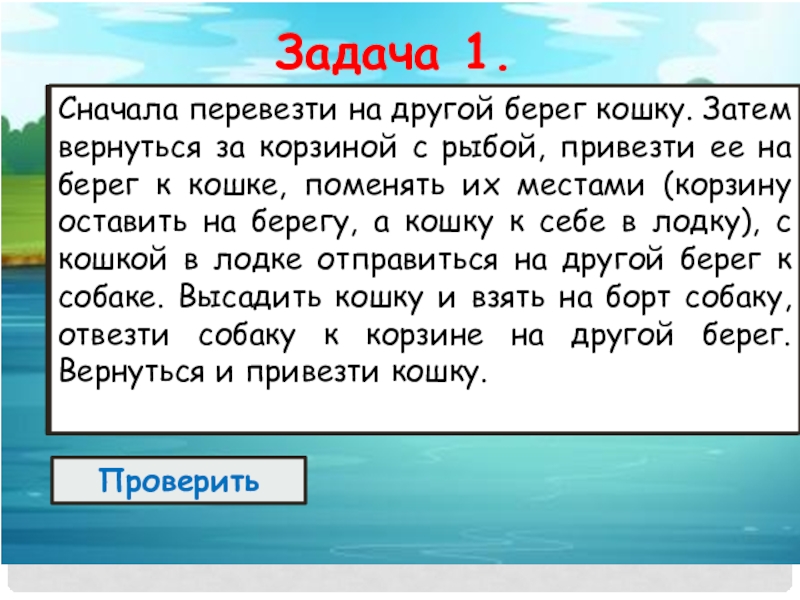 Задача 1.

Сначала перевезти на другой берег кошку. Затем вернуться за корзиной с рыбой, привезти ее на берег к кошке, поменять их местами (корзину оставить на берегу, а кошку к себе в лодку), с кошкой в лодке отправиться на другой берег к собаке. Высадить кошку и взять на борт собаку, отвезти собаку к корзине на другой берег. Вернуться и привезти кошку.

Проверить